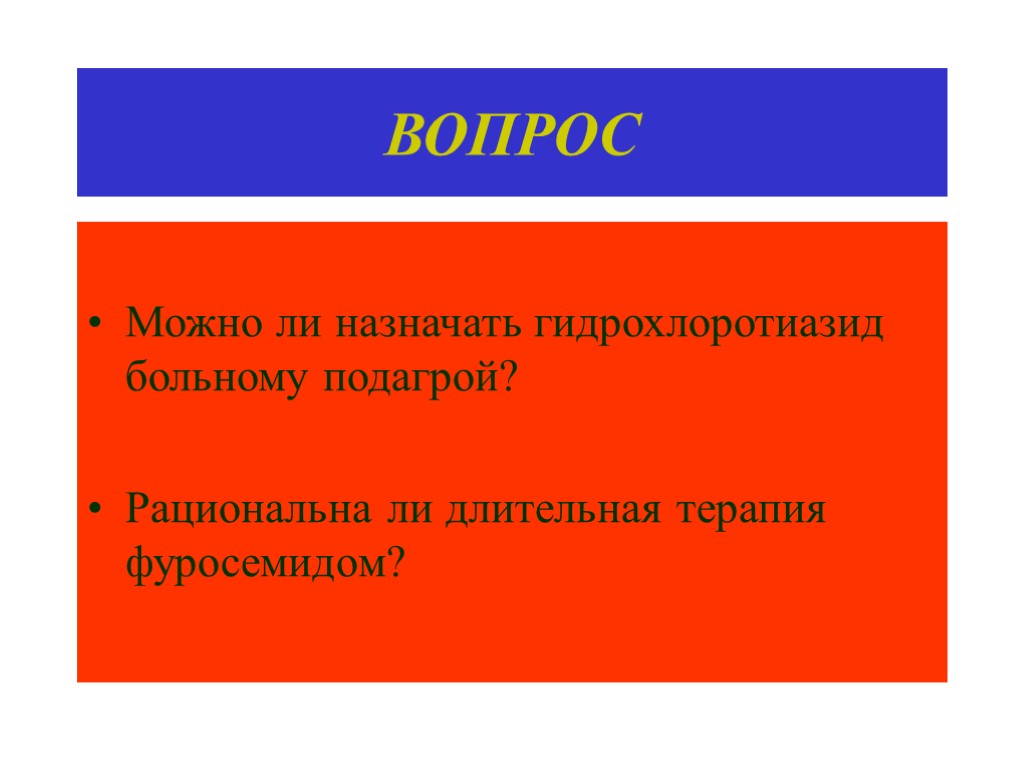 ВОПРОС

• Можно ли назначать гидрохлоротиазид больному подагрой?

• Рациональна ли длительная терапия фуросемидом?